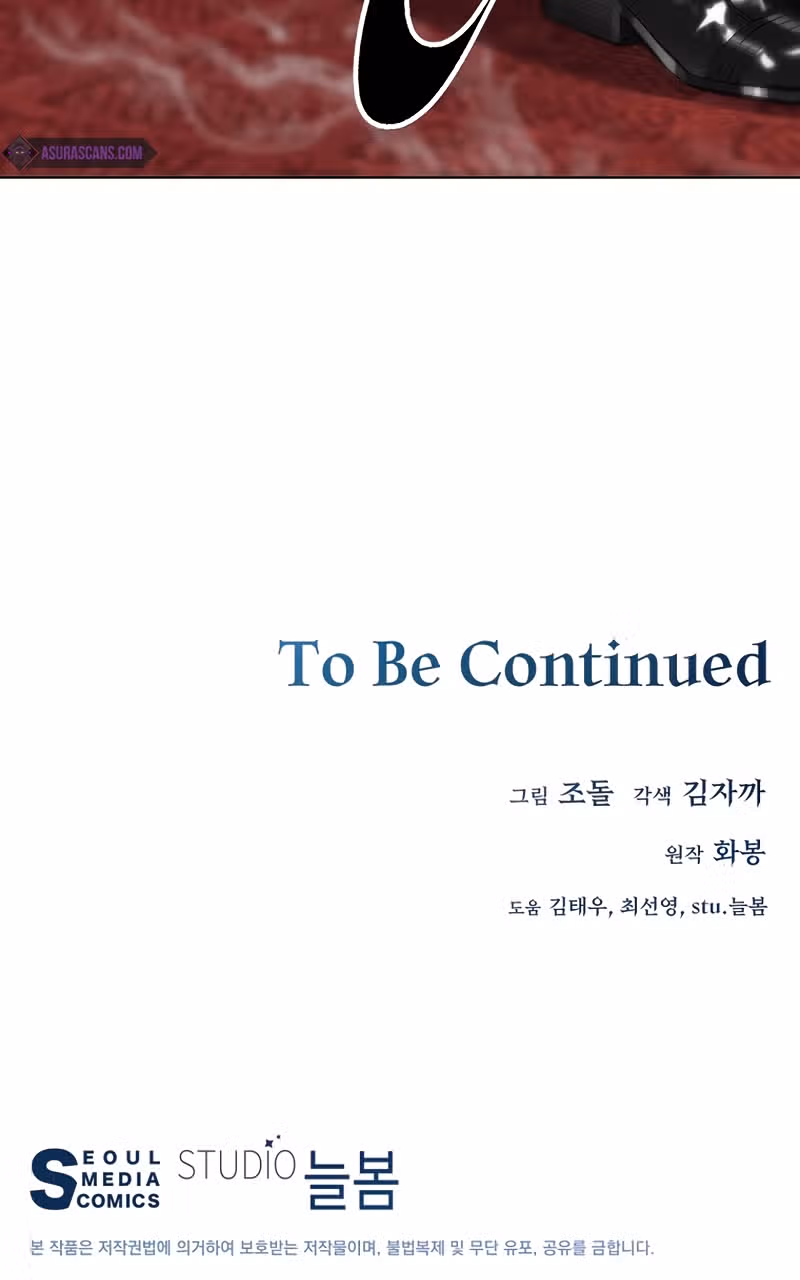 ASURASCANS.COM

To Be Continued

그림 조돌 각색 김자까

원작 화봉

도움 김태우, 최선영, stu.늘봄

SEOUL MEDIA COMICS STUDIO 늘봄

본 작품은 저작권법에 의거하여 보호받는 저작물이며, 불법복제 및 무단 유포, 공유를 금합니다.